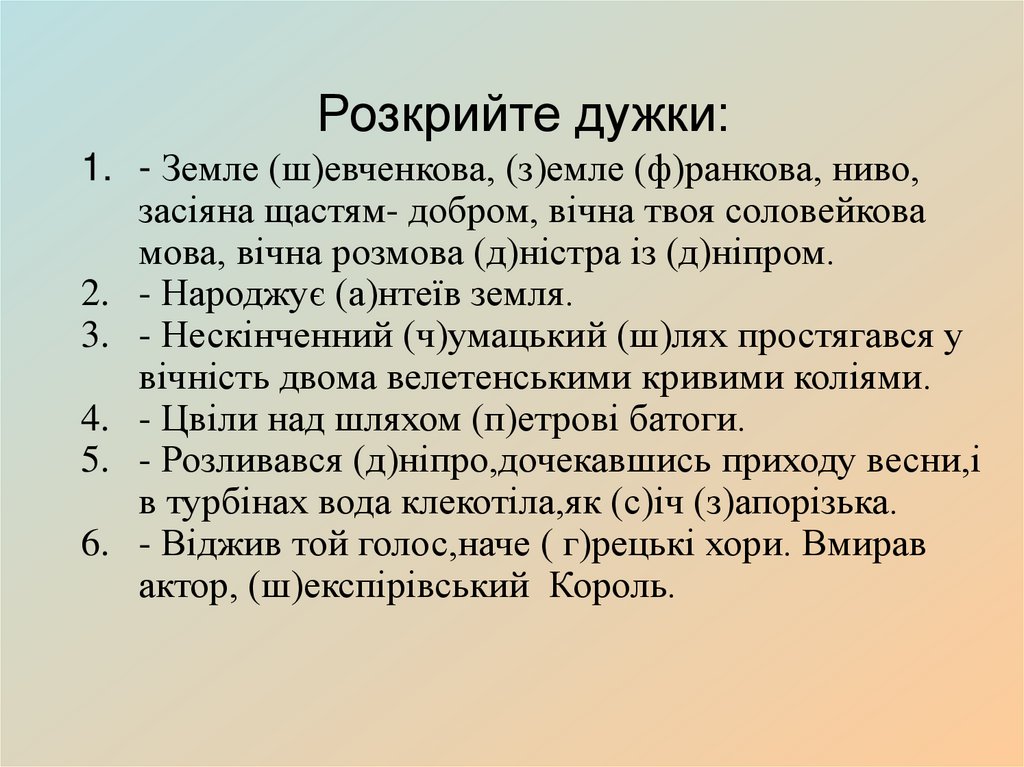 Розкрийте дужки:

1. - Земле (ш)евченкова, (з)емле (ф)ранкова, ниво, засіяна щастям- добром, вічна твоя соловейкова мова, вічна розмова (д)ністра із (д)ніпром.
2. - Народжує (а)нтеїв земля.
3. - Нескінченний (ч)умацький (ш)лях простягався у вічність двома велетенськими кривими коліями.
4. - Цвіли над шляхом (п)етрові батоги.
5. - Розливався (д)ніпро,дочекавшись приходу весни,і в турбінах вода клекотіла,як (с)іч (з)апорізька.
6. - Віджив той голос,наче ( г)рецькі хори. Вмирав актор, (ш)експірівський Король.